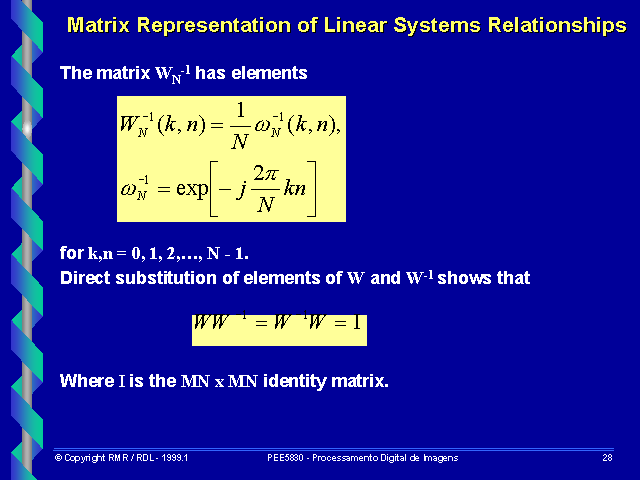 Matrix Representation of Linear Systems Relationships

The matrix $W_N^{-1}$ has elements

$W_N^{-1}(k,n) = \frac{1}{N}\omega_N^{-1}(k,n),$

$\omega_N^{-1} = \exp\left[-j\frac{2\pi}{N}kn\right]$

for k,n = 0, 1, 2,…, N - 1.

Direct substitution of elements of W and $W^{-1}$ shows that

$WW^{-1} = W^{-1}W = I$

Where I is the MN x MN identity matrix.

© Copyright RMR / RDL - 1999.1 PEE5830 - Processamento Digital de Imagens 28